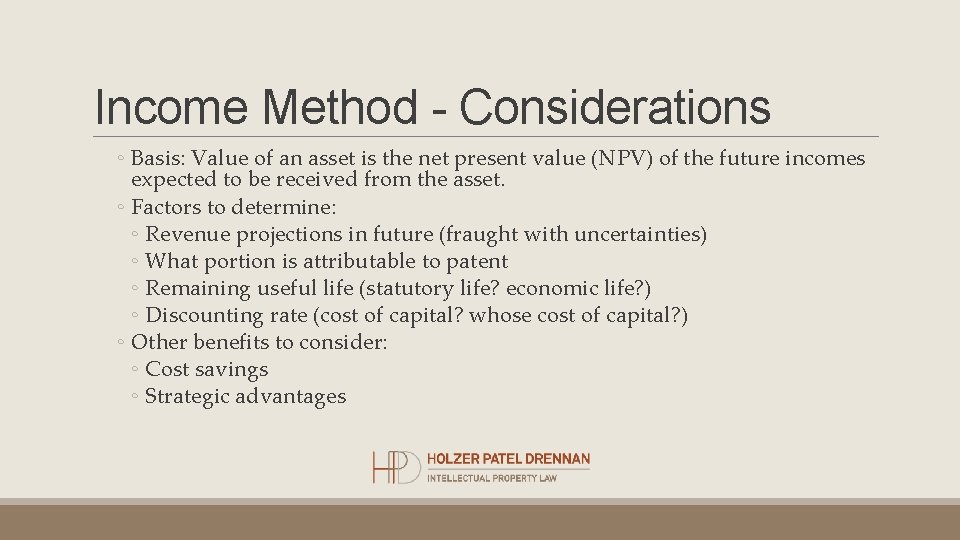 Income Method - Considerations

◦ Basis: Value of an asset is the net present value (NPV) of the future incomes expected to be received from the asset.
◦ Factors to determine:
◦ Revenue projections in future (fraught with uncertainties)
◦ What portion is attributable to patent
◦ Remaining useful life (statutory life? economic life?)
◦ Discounting rate (cost of capital? whose cost of capital?)
◦ Other benefits to consider:
◦ Cost savings
◦ Strategic advantages

HPD HOLZER PATEL DRENNAN
INTELLECTUAL PROPERTY LAW